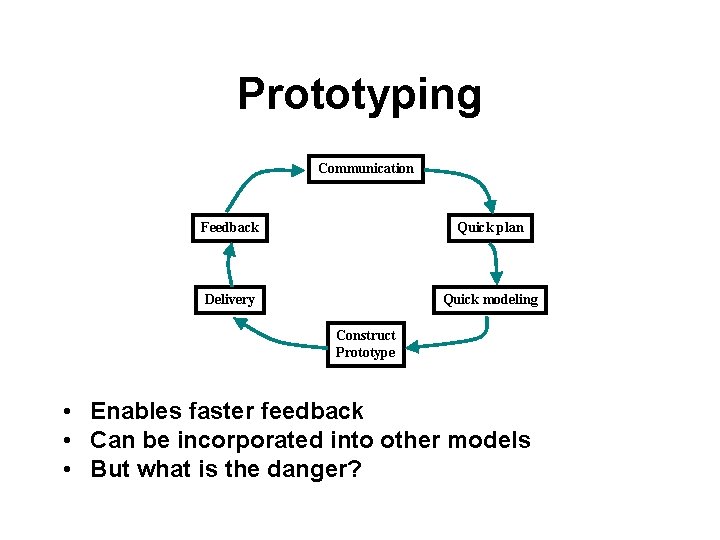 Prototyping

Communication

Quick plan

Quick modeling

Construct Prototype

Delivery

Feedback

• Enables faster feedback
• Can be incorporated into other models
• But what is the danger?